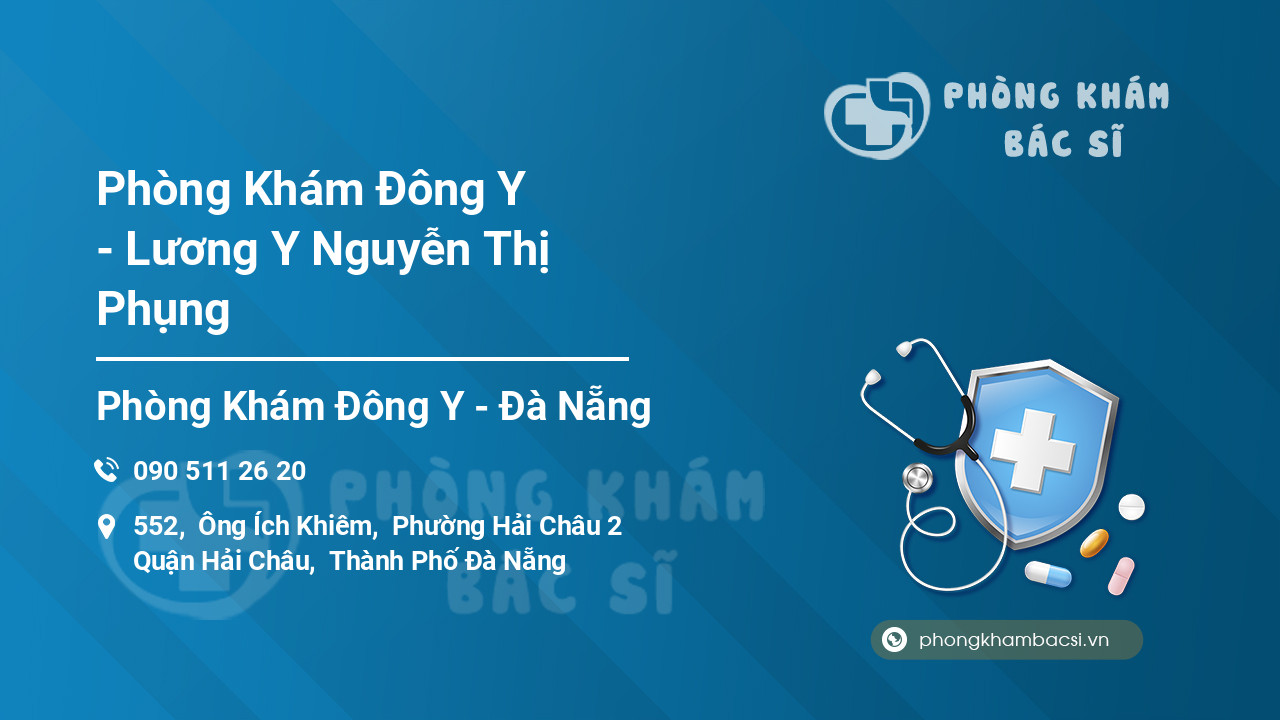 PHÒNG KHÁM BÁC SĨ

Phòng Khám Đông Y - Lương Y Nguyễn Thị Phụng

Phòng Khám Đông Y - Đà Nẵng

090 511 26 20

552, Ông Ích Khiêm, Phường Hải Châu 2 Quận Hải Châu, Thành Phố Đà Nẵng

PHÒNG KHÁM BÁC SĨ

phongkhambacsi.vn